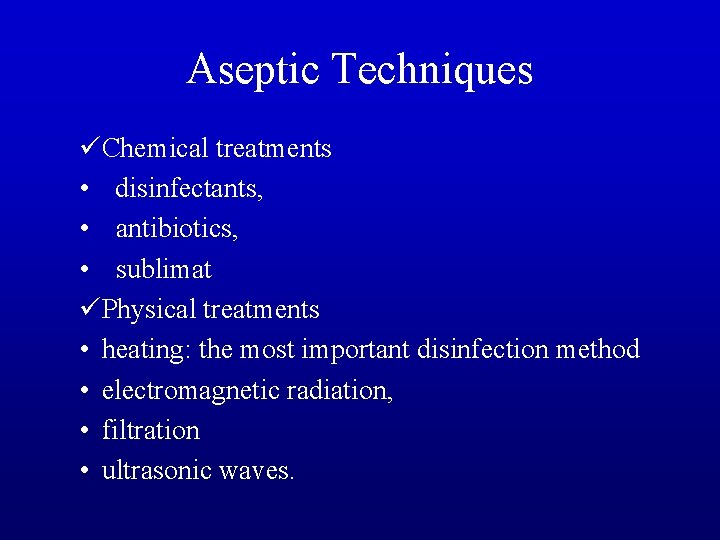 Aseptic Techniques

✓Chemical treatments
• disinfectants,
• antibiotics,
• sublimat
✓Physical treatments
• heating: the most important disinfection method
• electromagnetic radiation,
• filtration
• ultrasonic waves.